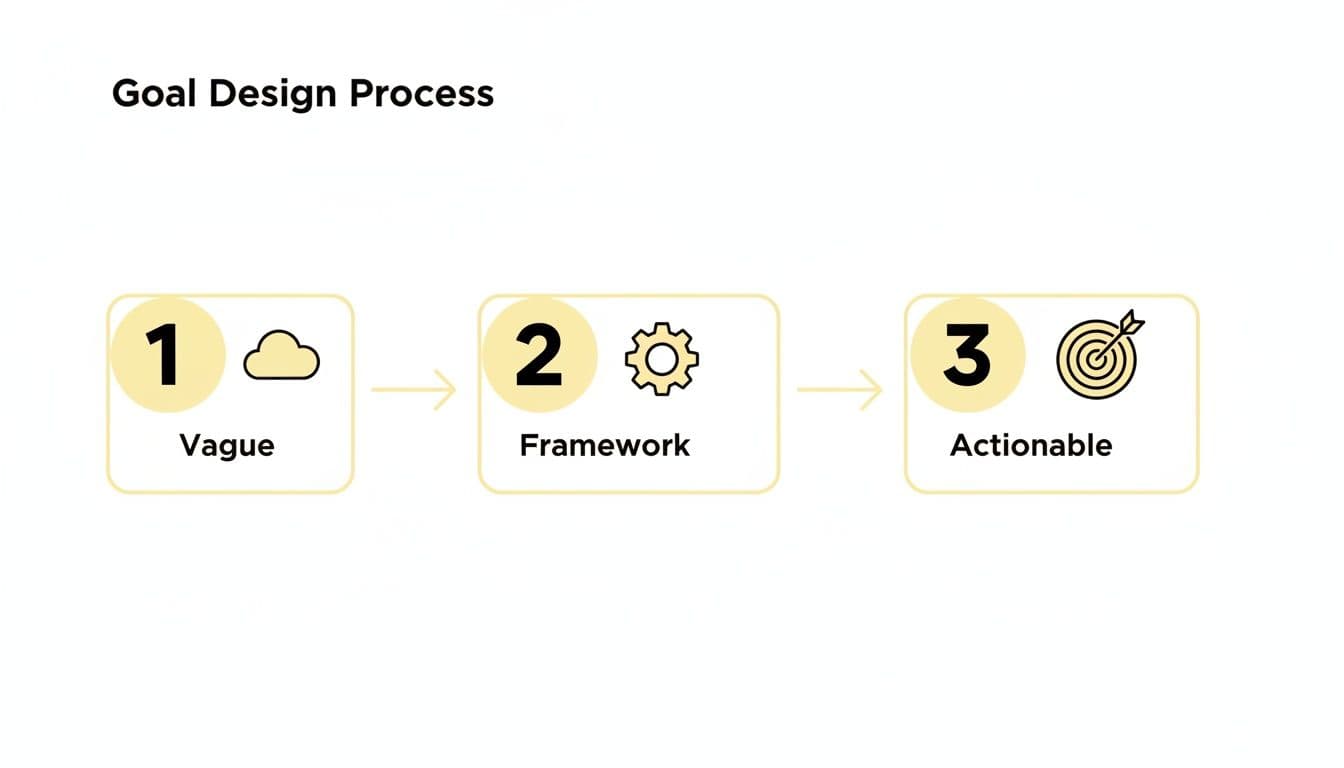 Goal Design Process

1
Vague

2
Framework

3
Actionable